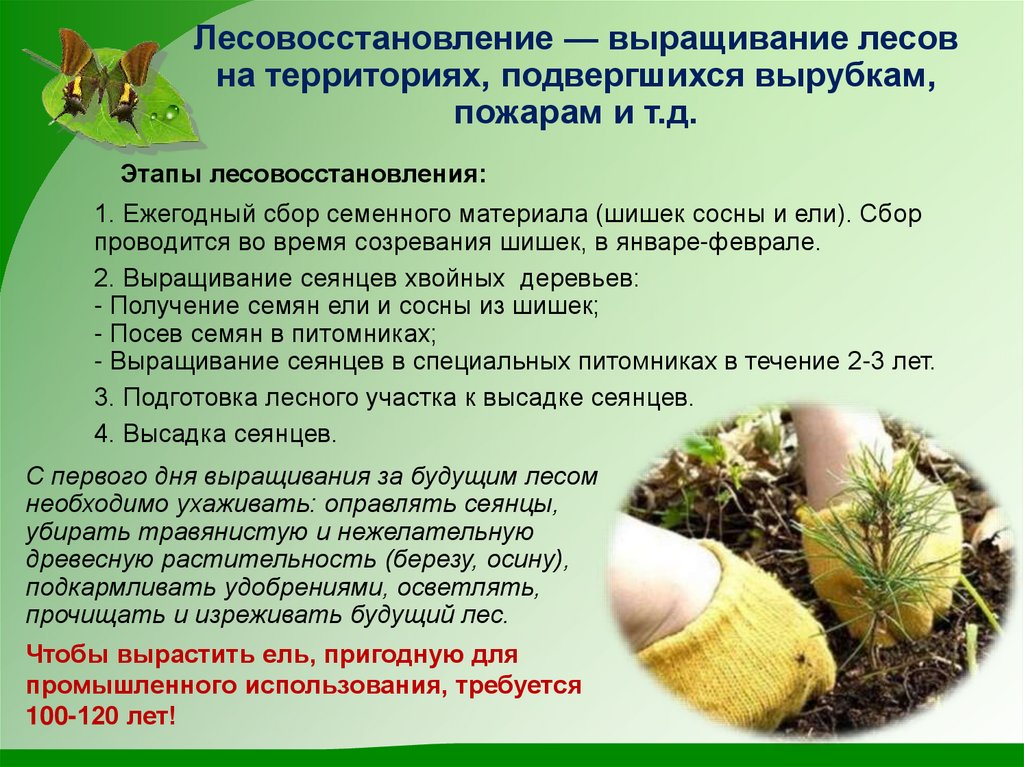 Лесовосстановление — выращивание лесов на территориях, подвергшихся вырубкам, пожарам и т.д.

Этапы лесовосстановления:

1. Ежегодный сбор семенного материала (шишек сосны и ели). Сбор проводится во время созревания шишек, в январе-феврале.

2. Выращивание сеянцев хвойных деревьев:
- Получение семян ели и сосны из шишек;
- Посев семян в питомниках;
- Выращивание сеянцев в специальных питомниках в течение 2-3 лет.

3. Подготовка лесного участка к высадке сеянцев.

4. Высадка сеянцев.

С первого дня выращивания за будущим лесом необходимо ухаживать: оправлять сеянцы, убирать травянистую и нежелательную древесную растительность (березу, осину), подкармливать удобрениями, осветлять, прочищать и изреживать будущий лес.

Чтобы вырастить ель, пригодную для промышленного использования, требуется 100-120 лет!